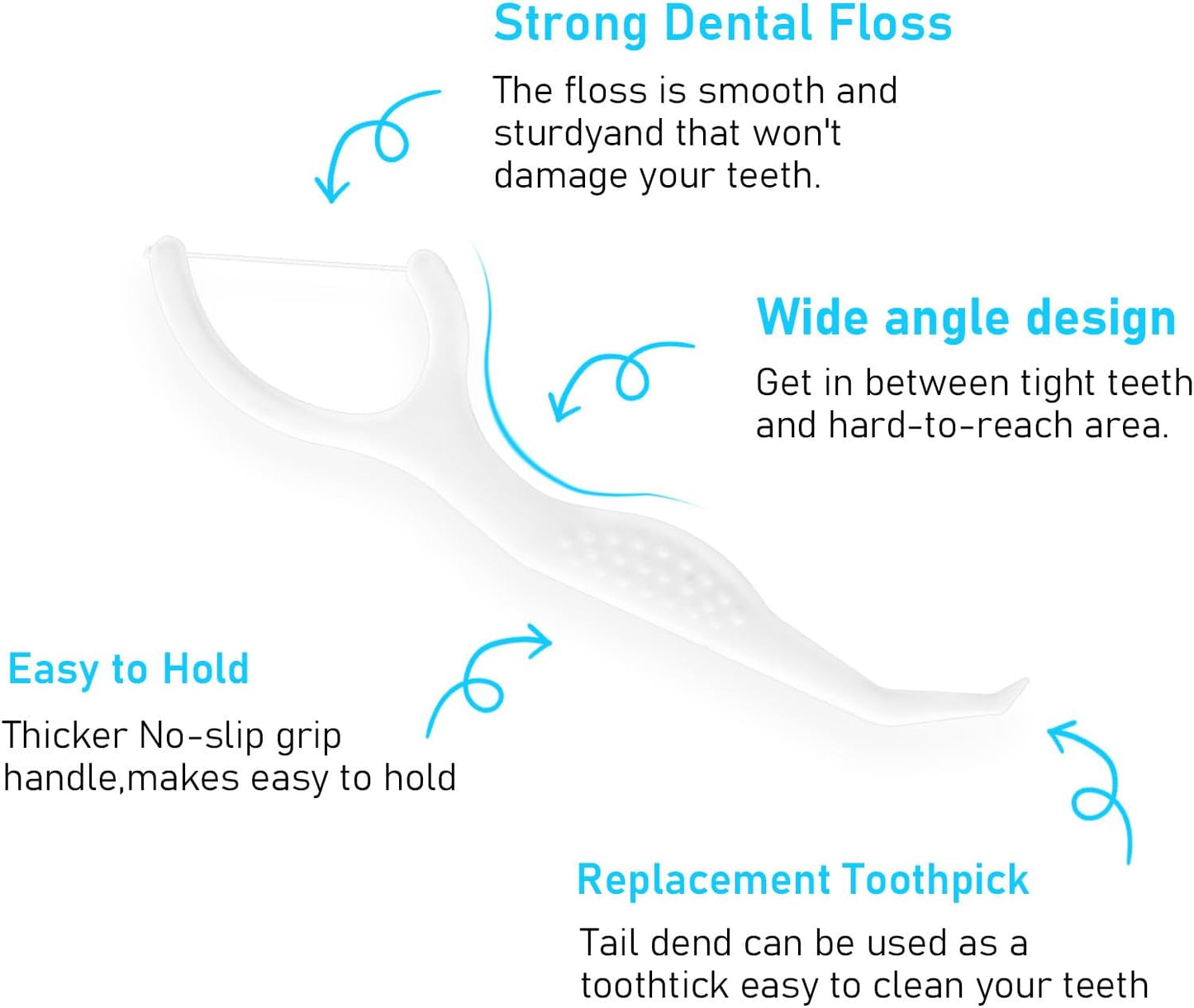 Strong Dental Floss

The floss is smooth and sturdyand that won't damage your teeth.

Wide angle design

Get in between tight teeth and hard-to-reach area.

Easy to Hold

Thicker No-slip grip handle,makes easy to hold

Replacement Toothpick

Tail dend can be used as a toothtick easy to clean your teeth